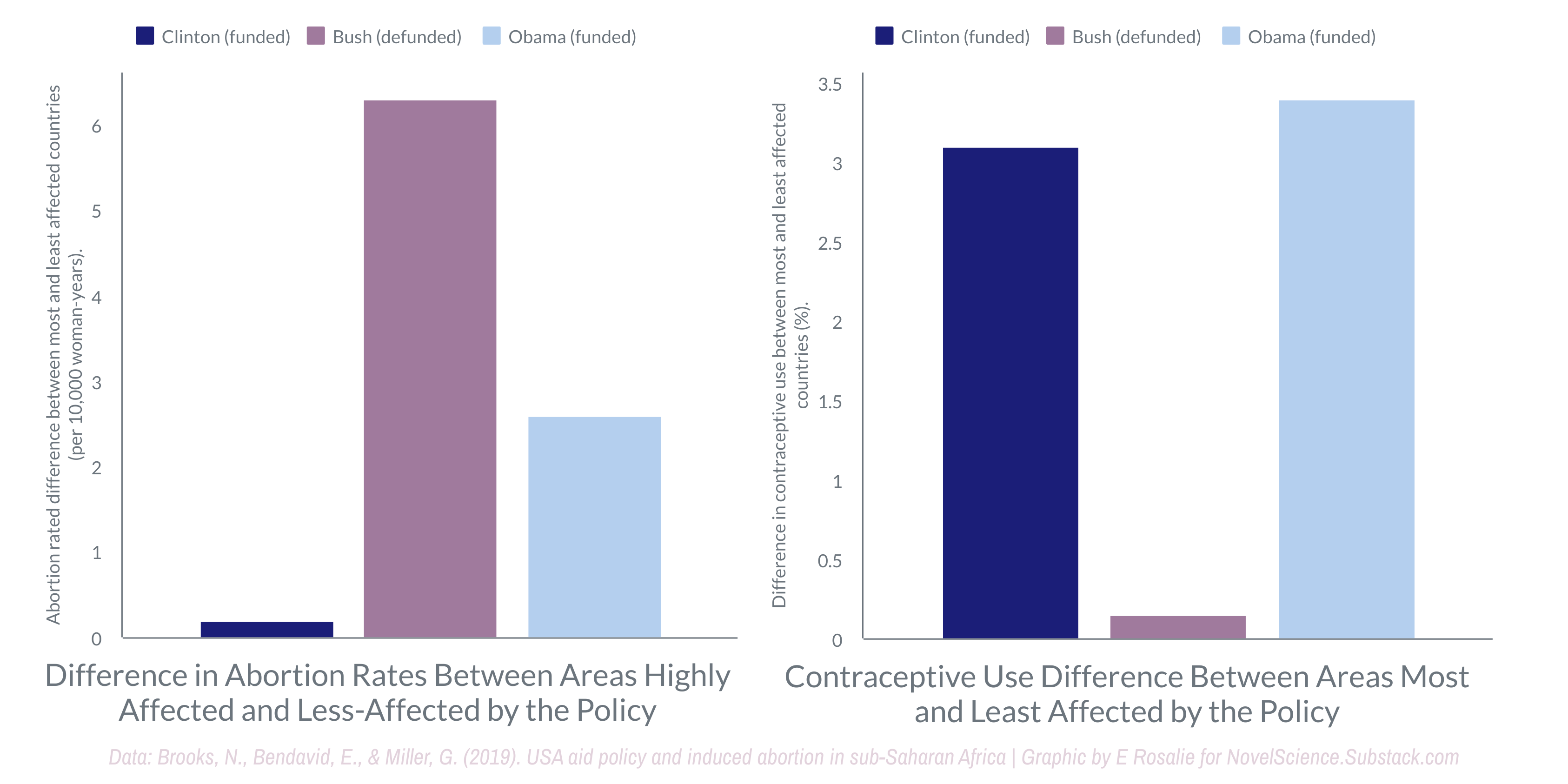 Clinton (funded) Bush (defunded) Obama (funded)

Abortion rated difference between most and least affected countries (per 10,000 woman-years).

6
5
4
3
2
1
0

Difference in Abortion Rates Between Areas Highly Affected and Less-Affected by the Policy

Clinton (funded) Bush (defunded) Obama (funded)

Difference in contraceptive use between most and least affected countries (%).

3.5
3
2.5
2
1.5
1
0.5
0

Contraceptive Use Difference Between Areas Most and Least Affected by the Policy

Data: Brooks, N., Bendavid, E., & Miller, G. (2019). USA aid policy and induced abortion in sub-Saharan Africa | Graphic by E Rosalie for NovelScience.Substack.com